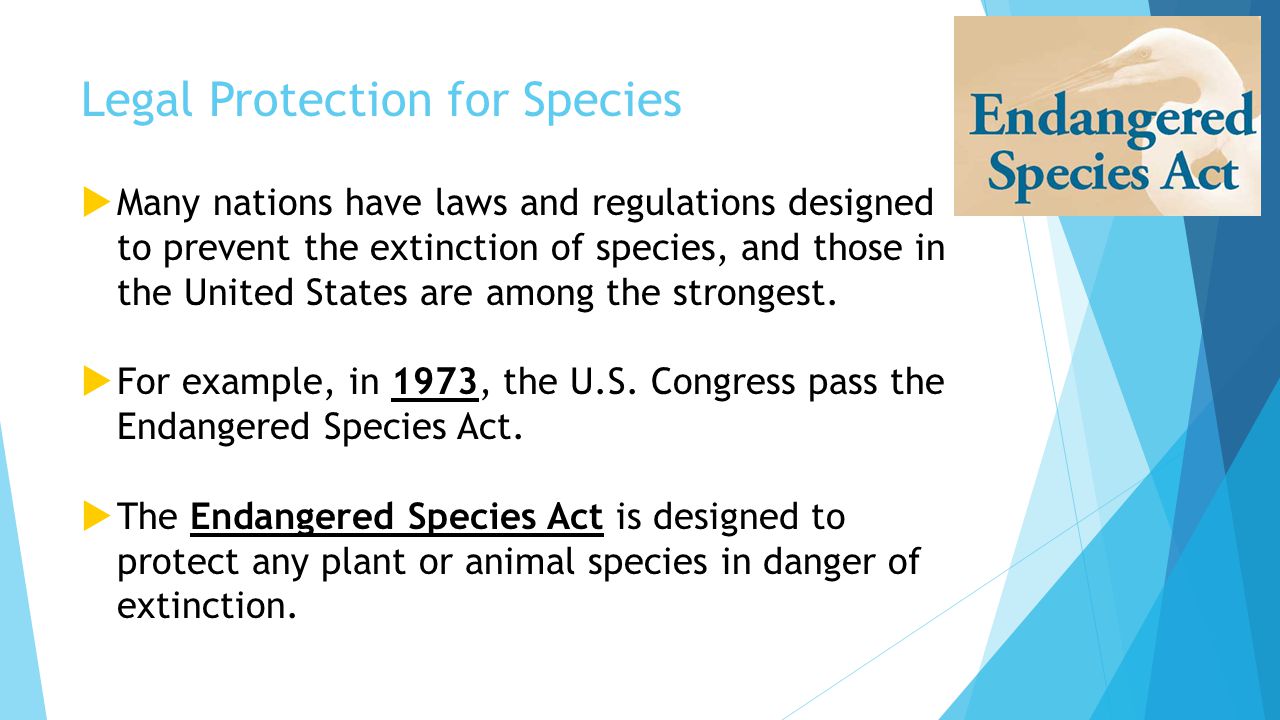 Legal Protection for Species

Endangered Species Act

Many nations have laws and regulations designed to prevent the extinction of species, and those in the United States are among the strongest.

For example, in 1973, the U.S. Congress pass the Endangered Species Act.

The Endangered Species Act is designed to protect any plant or animal species in danger of extinction.